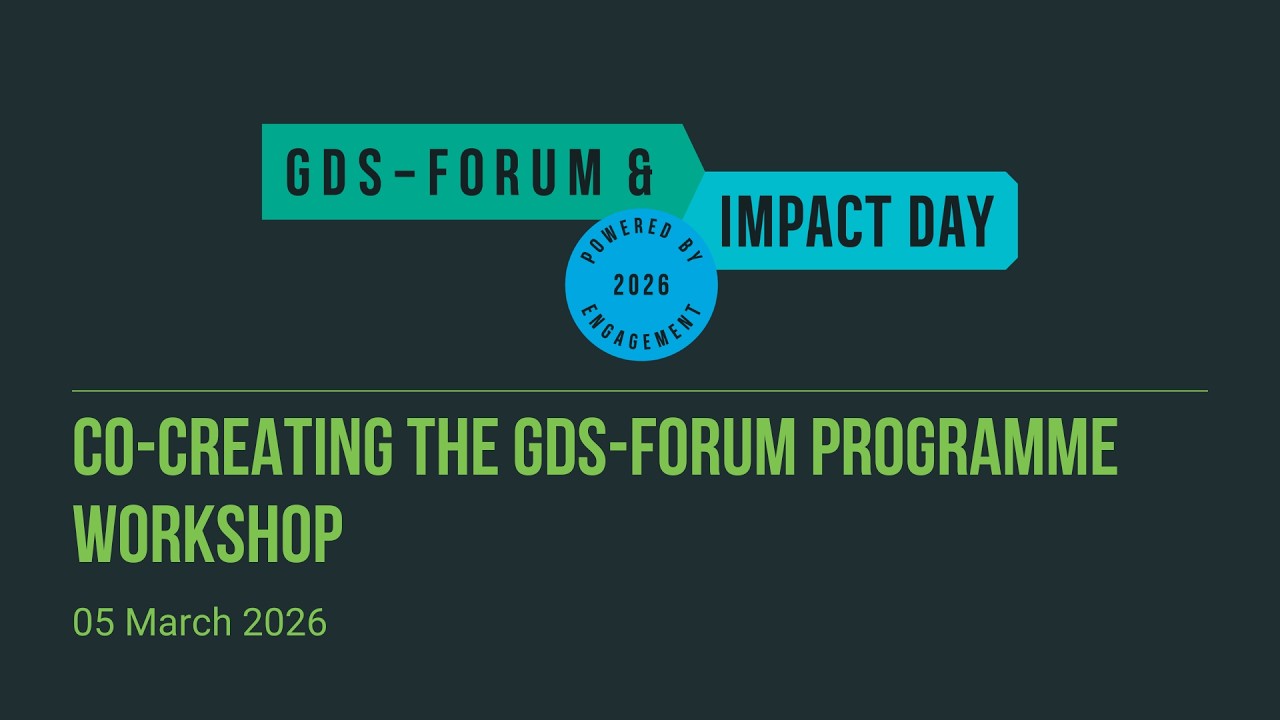 GDS-FORUM &
IMPACT DAY
POWERED BY
2026
ENGAGEMENT

CO-CREATING THE GDS-FORUM PROGRAMME WORKSHOP

05 March 2026